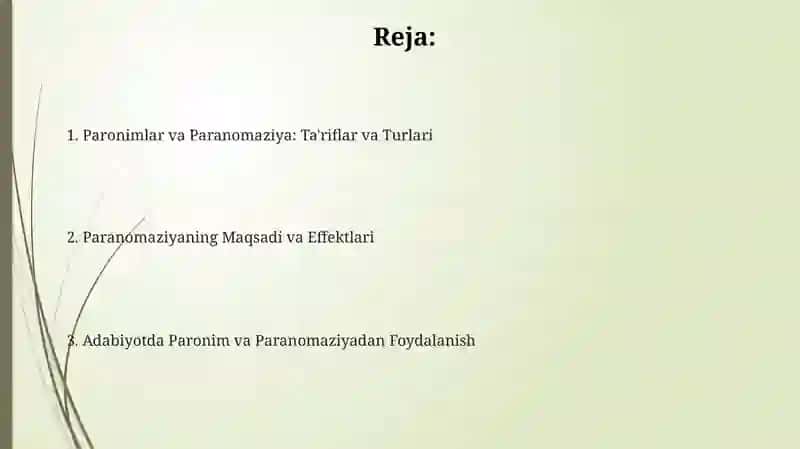 Reja:

1. Paronimlar va Paranomaziya: Ta'riflar va Turlari

2. Paranomaziyaning Maqsadi va Effektlari

3. Adabiyotda Paronim va Paranomaziyadan Foydalanish